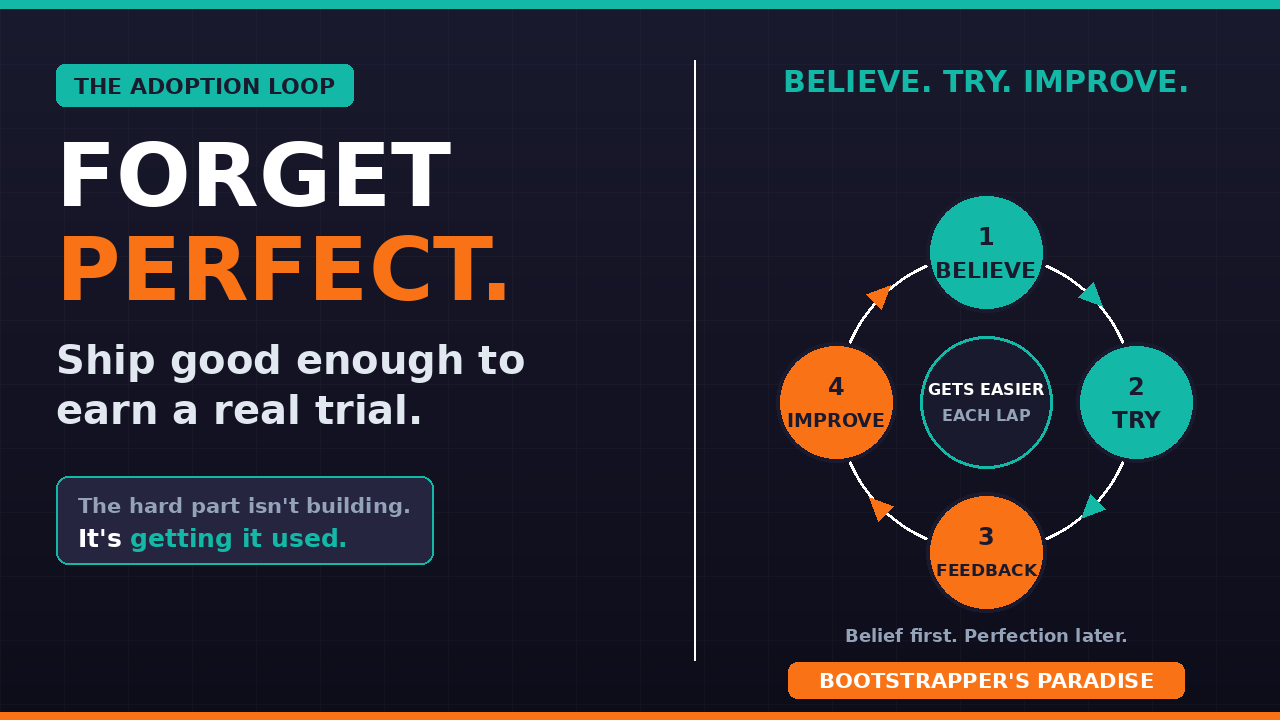 THE ADOPTION LOOP

FORGET PERFECT.

Ship good enough to earn a real trial.

The hard part isn't building.
It's getting it used.

BELIEVE. TRY. IMPROVE.

1
BELIEVE

2
TRY

3
FEEDBACK

4
IMPROVE

GETS EASIER
EACH LAP

Belief first. Perfection later.

BOOTSTRAPPER'S PARADISE